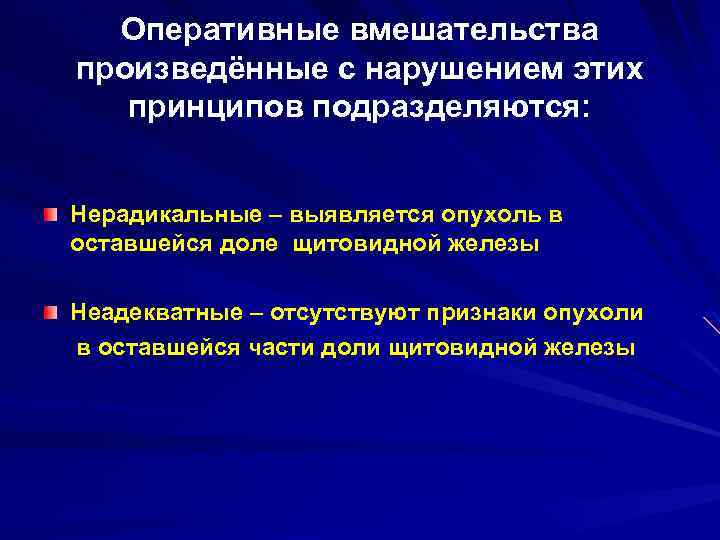 Оперативные вмешательства произведённые с нарушением этих принципов подразделяются:

Нерадикальные – выявляется опухоль в оставшейся доле щитовидной железы

Неадекватные – отсутствуют признаки опухоли в оставшейся части доли щитовидной железы